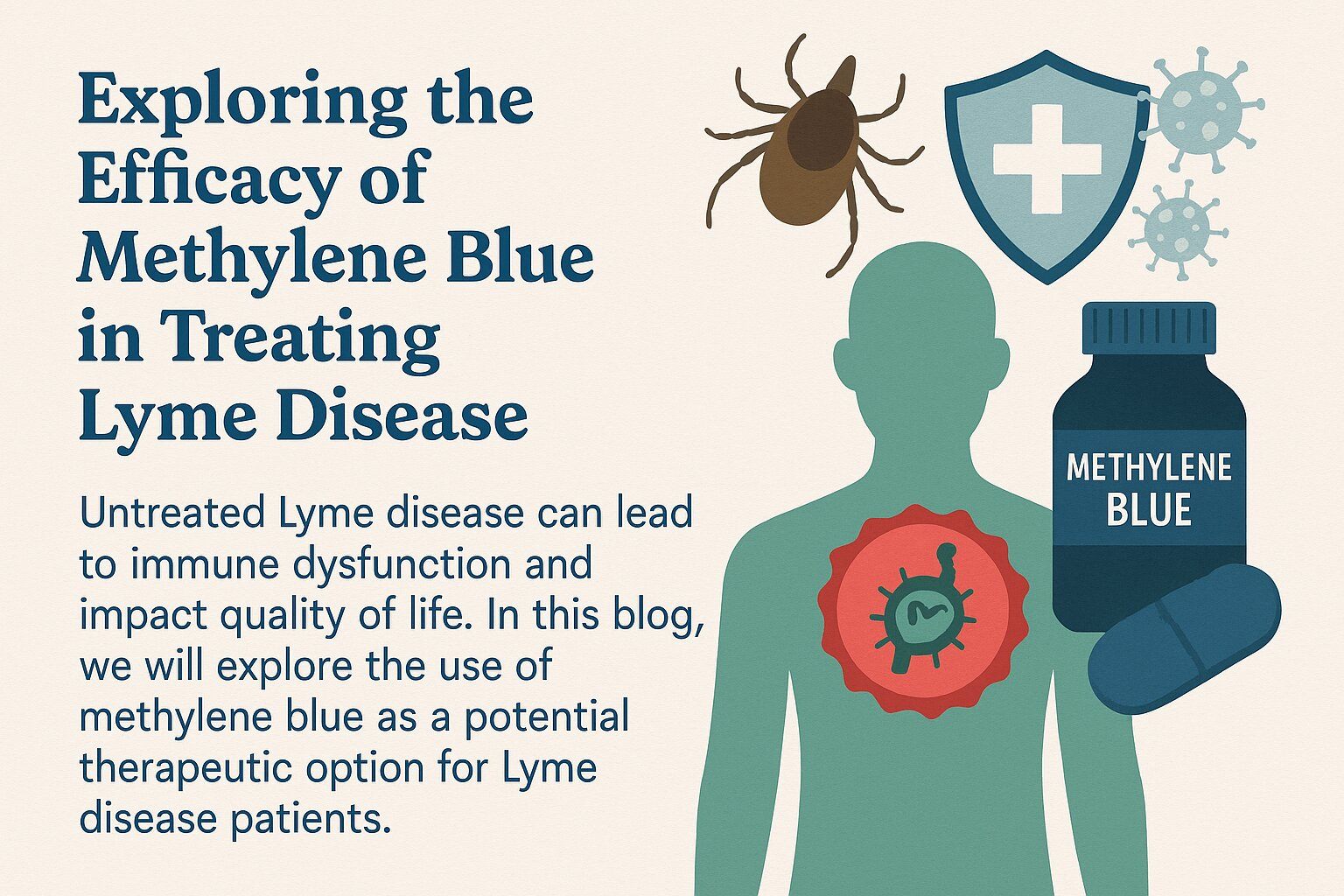 Exploring the Efficacy of Methylene Blue in Treating Lyme Disease

Untreated Lyme disease can lead to immune dysfunction and impact quality of life. In this blog, we will explore the use of methylene blue as a potential therapeutic option for Lyme disease patients.

METHYLENE BLUE